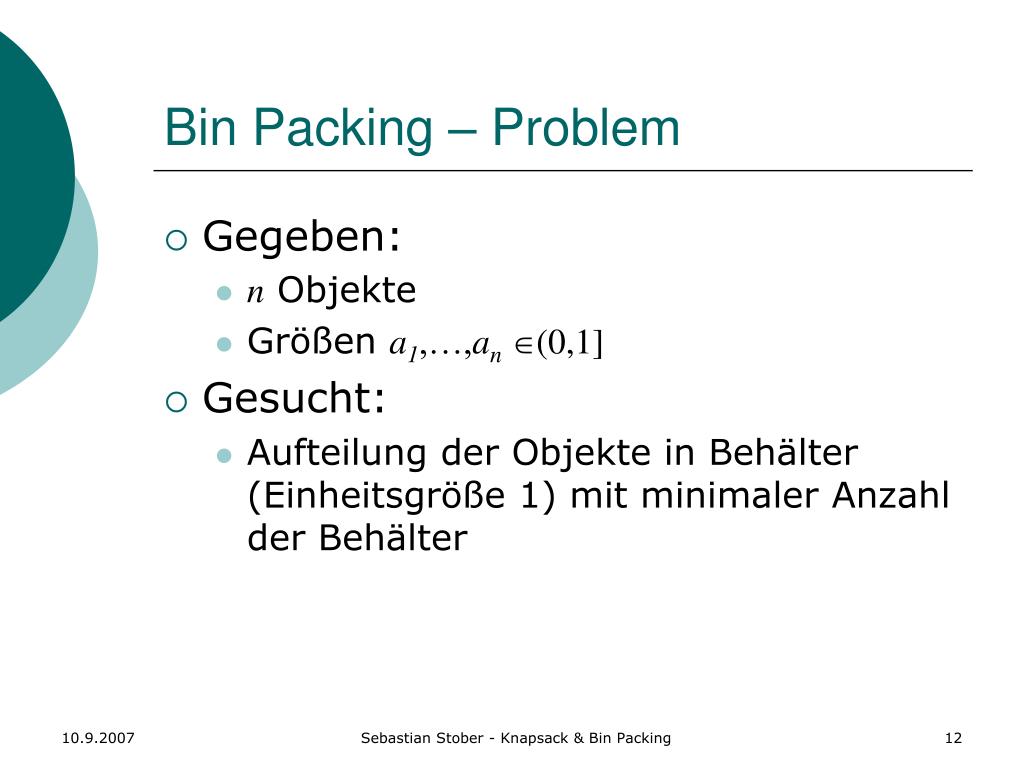 Bin Packing – Problem

Gegeben:

$n$ Objekte

Größen $a_1,\ldots,a_n \in (0,1]$

Gesucht:

Aufteilung der Objekte in Behälter (Einheitsgröße 1) mit minimaler Anzahl der Behälter

10.9.2007

Sebastian Stober - Knapsack & Bin Packing

12